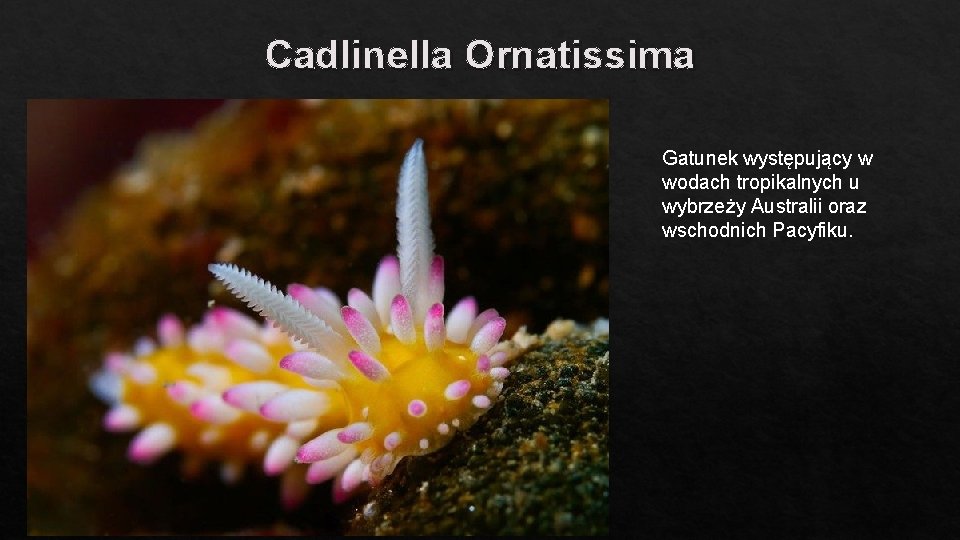 Cadlinella Ornatissima

Gatunek występujący w wodach tropikalnych u wybrzeży Australii oraz wschodnich Pacyfiku.